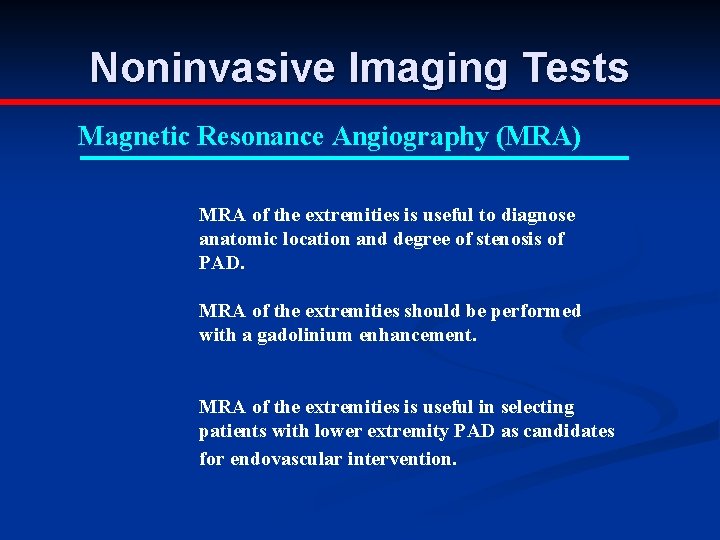 Noninvasive Imaging Tests

Magnetic Resonance Angiography (MRA)

MRA of the extremities is useful to diagnose anatomic location and degree of stenosis of PAD.

MRA of the extremities should be performed with a gadolinium enhancement.

MRA of the extremities is useful in selecting patients with lower extremity PAD as candidates for endovascular intervention.